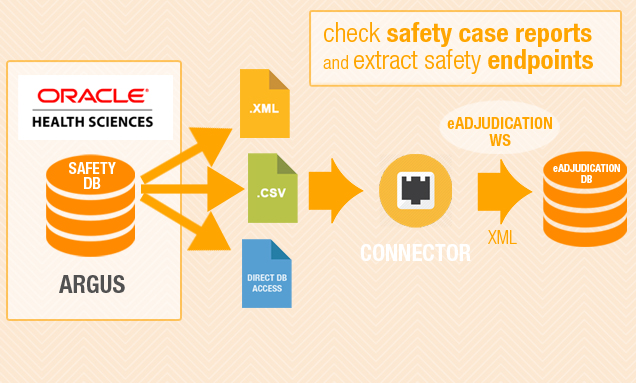 check safety case reports and extract safety endpoints

ORACLE
HEALTH SCIENCES

SAFETY DB

ARGUS

.XML

.CSV

DIRECT DB ACCESS

CONNECTOR

eADJUDICATION WS

XML

eADJUDICATION DB